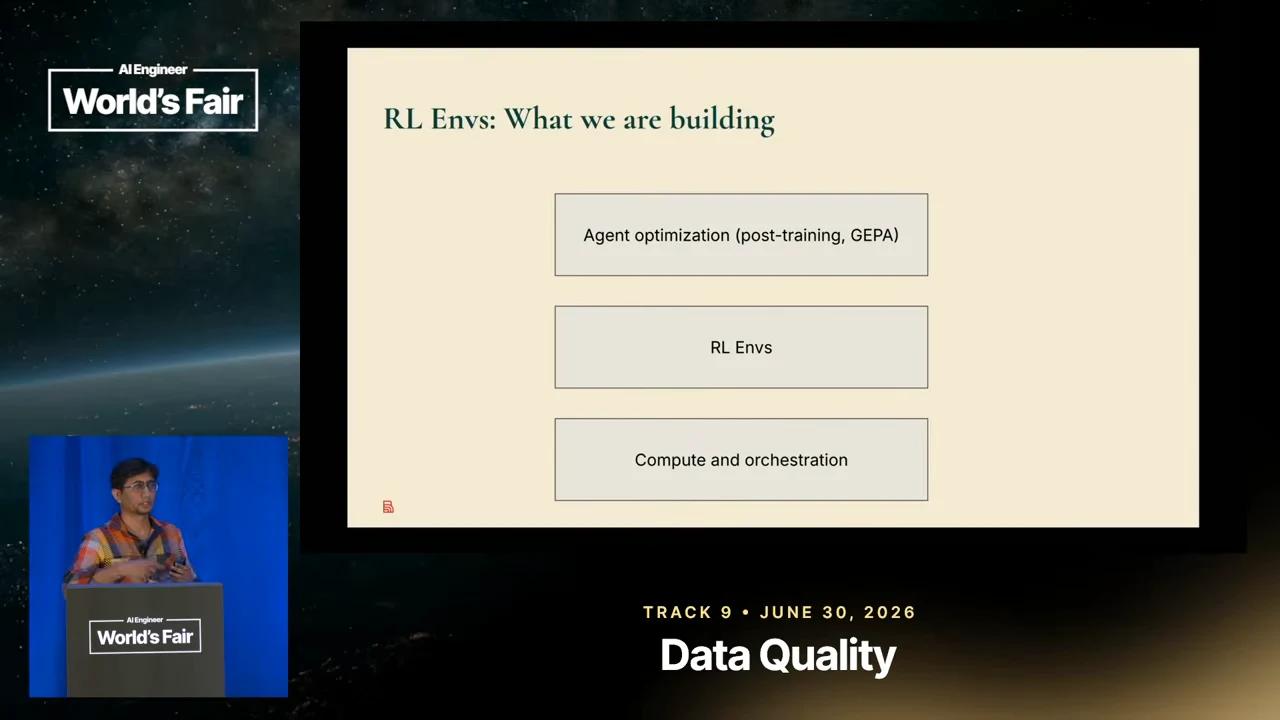 AI Engineer
World's Fair

RL Envs: What we are building

Agent optimization (post-training, GEPA)

RL Envs

Compute and orchestration

AI Engineer
World's Fair

TRACK 9 • JUNE 30, 2026

Data Quality